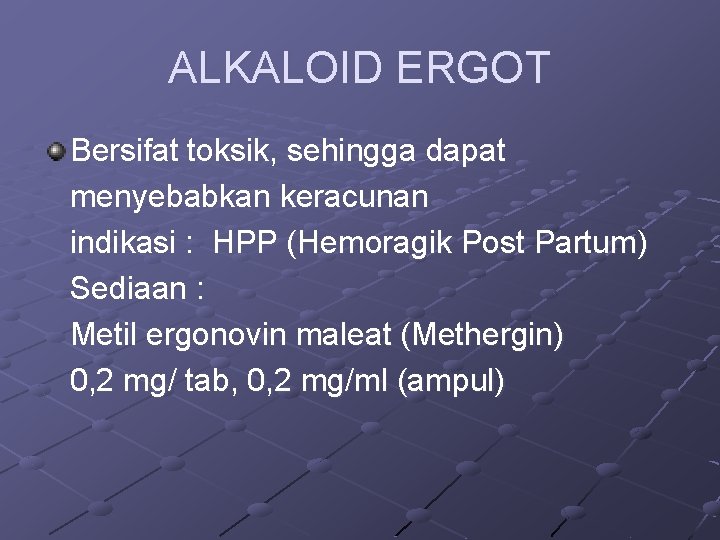 ALKALOID ERGOT

Bersifat toksik, sehingga dapat menyebabkan keracunan
indikasi : HPP (Hemoragik Post Partum)
Sediaan :
Metil ergonovin maleat (Methergin)
0,2 mg/ tab, 0,2 mg/ml (ampul)